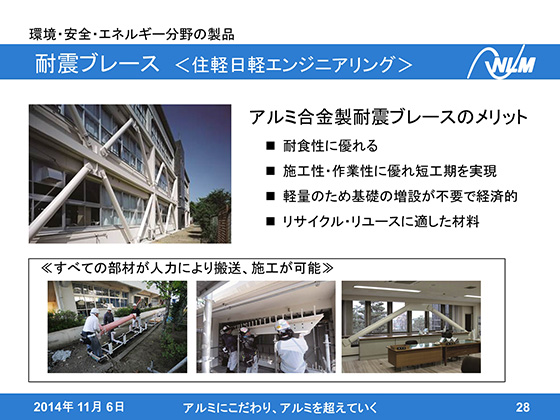 環境・安全・エネルギー分野の製品

耐震ブレース ＜住軽日軽エンジニアリング＞

NLM

アルミ合金製耐震ブレースのメリット

■ 耐食性に優れる

■ 施工性・作業性に優れ短工期を実現

■ 軽量のため基礎の増設が不要で経済的

■ リサイクル・リユースに適した材料

≪すべての部材が人力により搬送、施工が可能≫

2014年 11月 6日 アルミにこだわり、アルミを超えていく 28